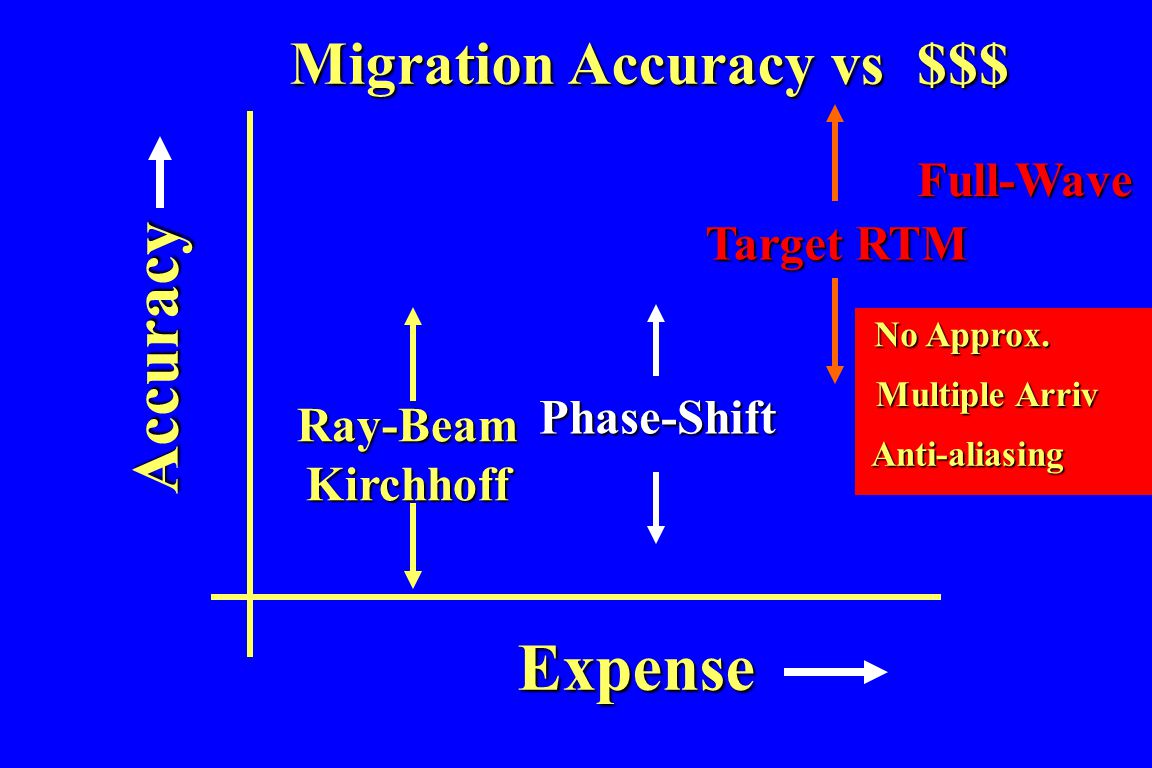 Migration Accuracy vs $$$

Accuracy

Full-Wave

Target RTM

No Approx.
Multiple Arriv
Anti-aliasing

Ray-Beam
Kirchhoff

Phase-Shift

Expense